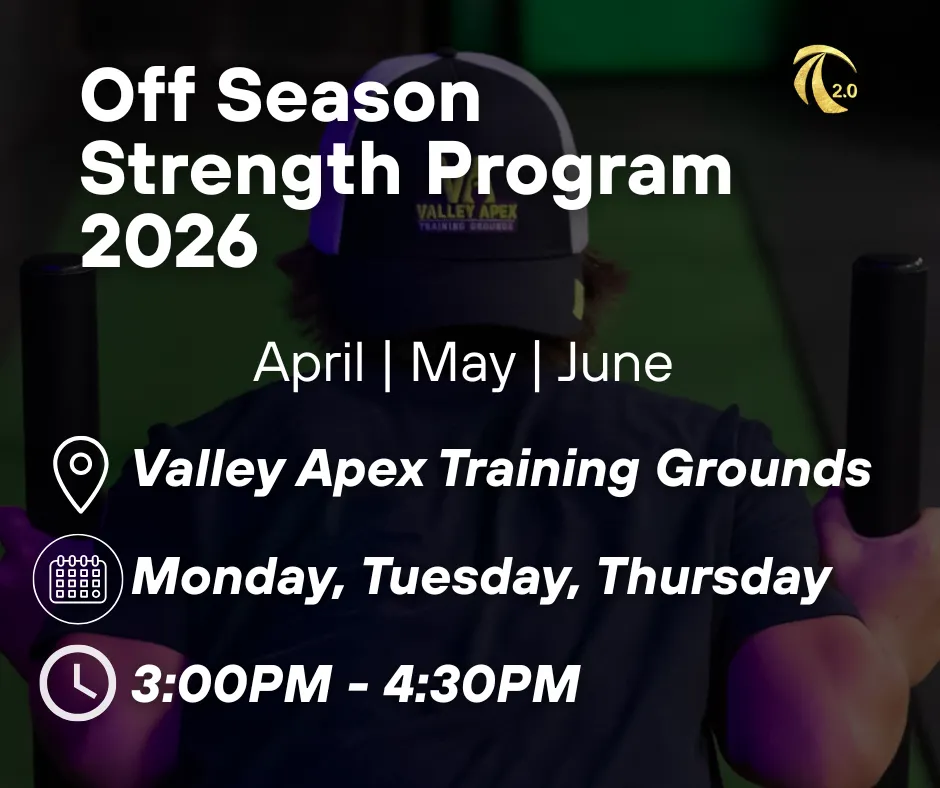 Off Season Strength Program 2026

2.0

VA
VALLEY APEX
TRAINING GROUNDS

April | May | June

Valley Apex Training Grounds

Monday, Tuesday, Thursday

3:00PM - 4:30PM